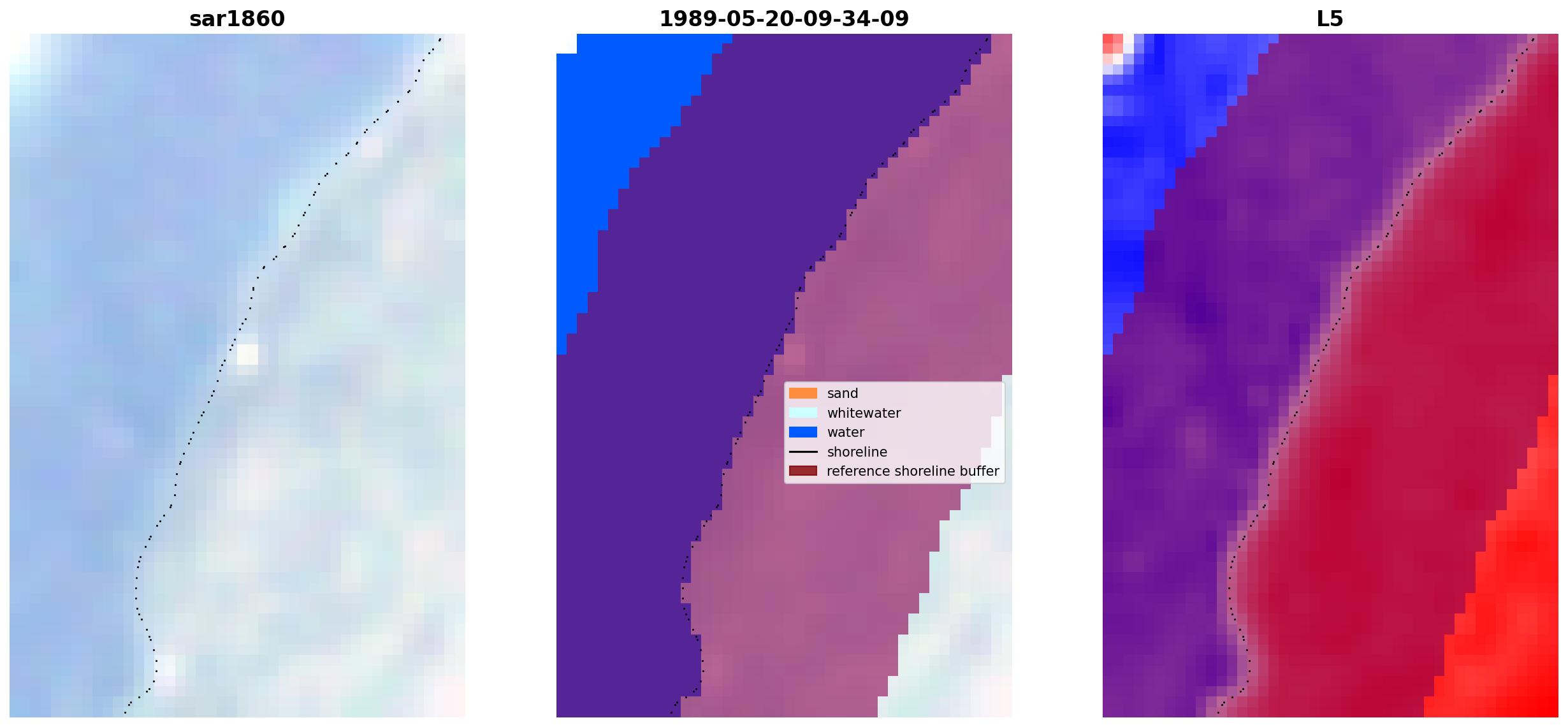 sar1860

1989-05-20-09-34-09

sand
whitewater
water
shoreline
reference shoreline buffer

L5